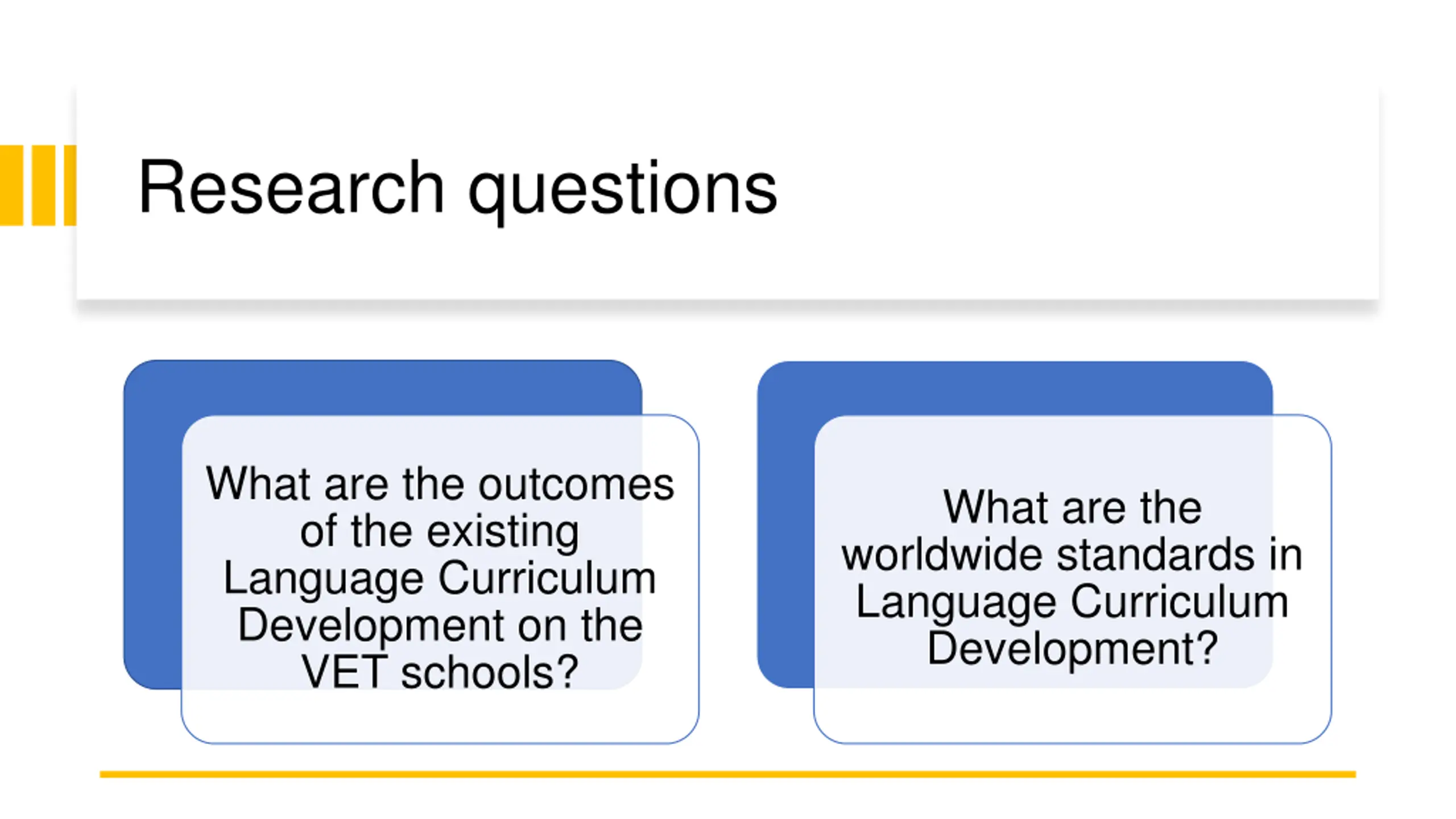 Research questions

What are the outcomes of the existing Language Curriculum Development on the VET schools?

What are the worldwide standards in Language Curriculum Development?